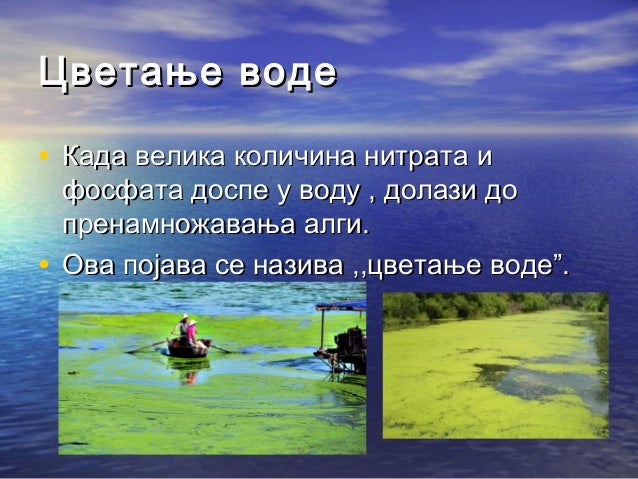 Цветање воде

• Када велика количина нитрата и фосфата доспе у воду , долази до пренамножавања алги.
• Ова појава се назива ,,цветање воде”.